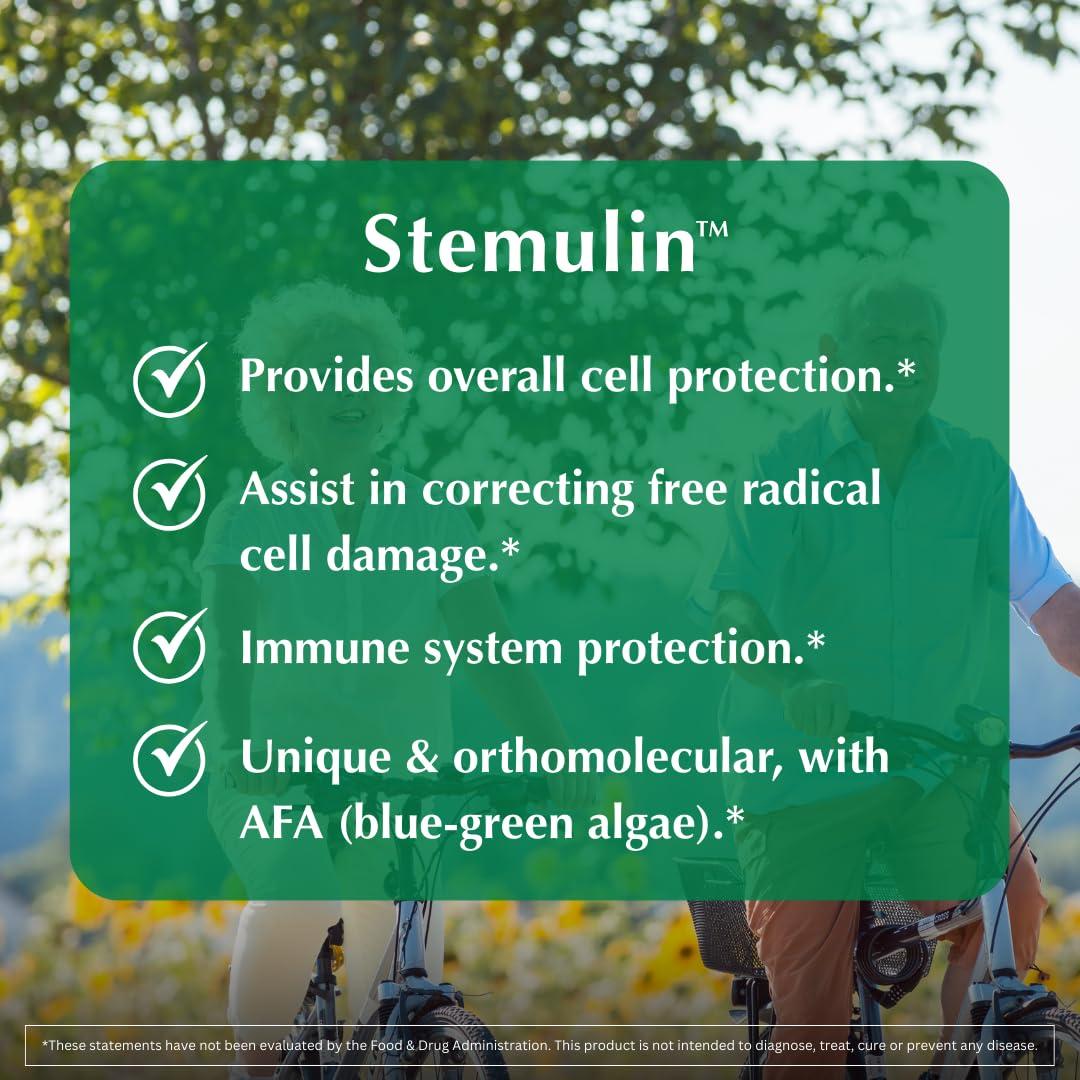 Stemulin™

Provides overall cell protection.*

Assist in correcting free radical cell damage.*

Immune system protection.*

Unique & orthomolecular, with AFA (blue-green algae).*

*These statements have not been evaluated by the Food & Drug Administration. This product is not intended to diagnose, treat, cure or prevent any disease.